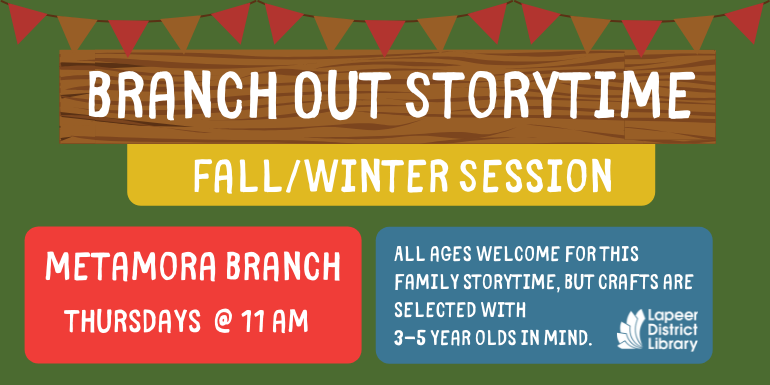 BRANCH OUT STORYTIME

FALL/WINTER SESSION

METAMORA BRANCH
THURSDAYS @ 11 AM

ALL AGES WELCOME FOR THIS FAMILY STORYTIME, BUT CRAFTS ARE SELECTED WITH 3-5 YEAR OLDS IN MIND.

Lapeer District Library